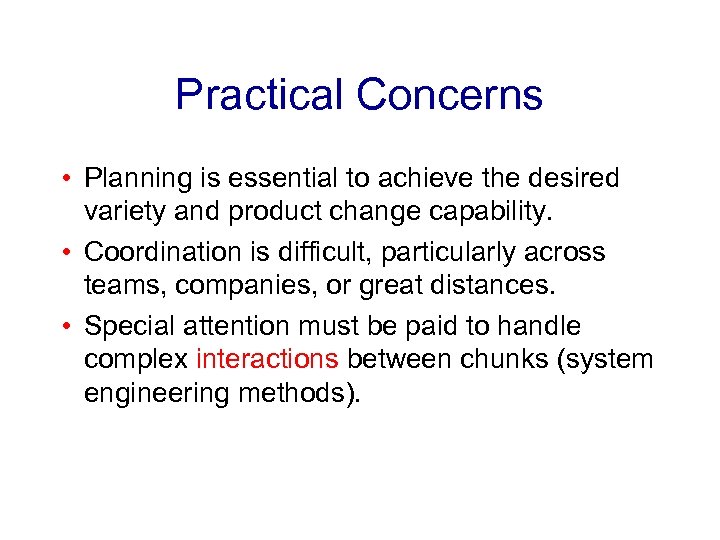 Practical Concerns

• Planning is essential to achieve the desired variety and product change capability.

• Coordination is difficult, particularly across teams, companies, or great distances.

• Special attention must be paid to handle complex interactions between chunks (system engineering methods).